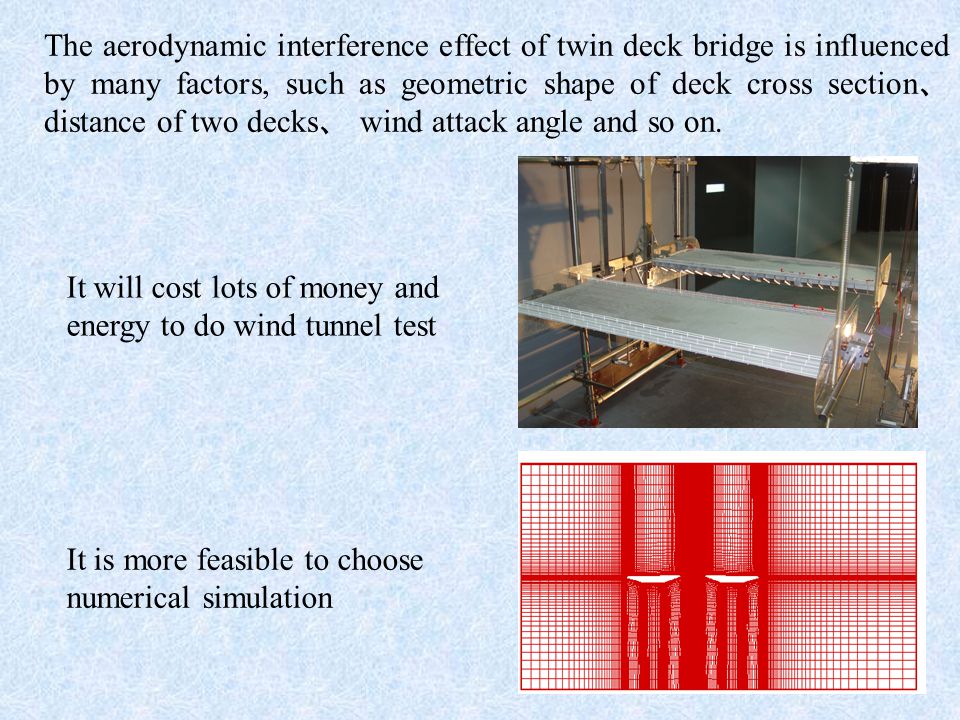 The aerodynamic interference effect of twin deck bridge is influenced by many factors, such as geometric shape of deck cross section、distance of two decks、 wind attack angle and so on.

It will cost lots of money and energy to do wind tunnel test

It is more feasible to choose numerical simulation